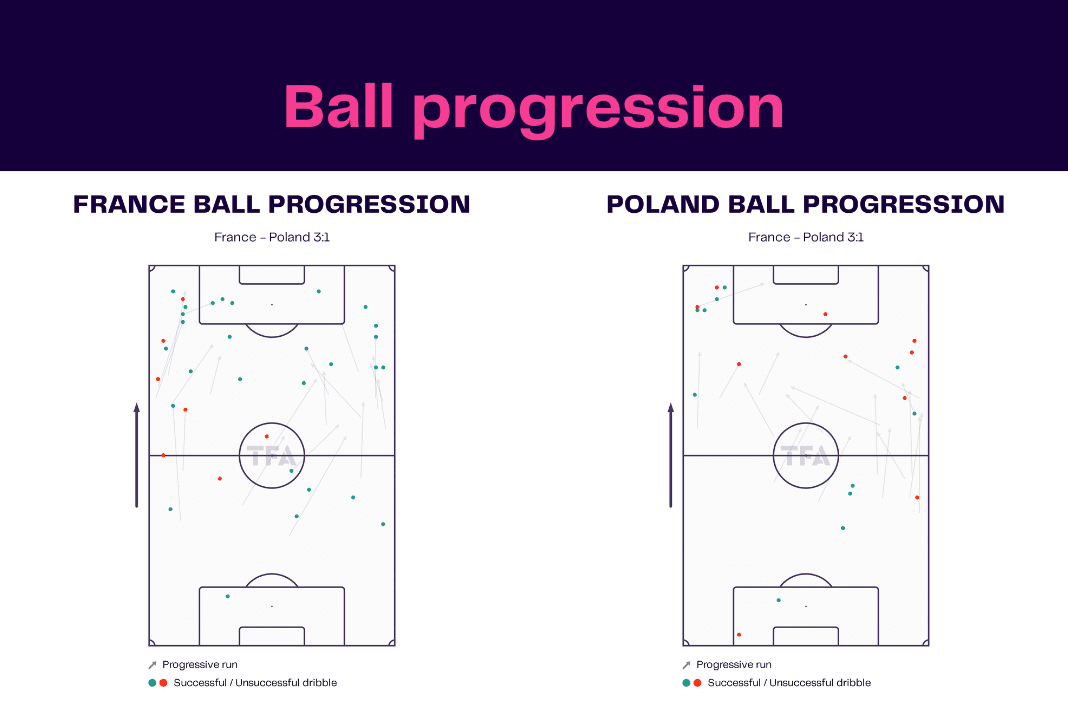 Ball progression

FRANCE BALL PROGRESSION

France – Poland 3:1

TFA

Progressive run

Successful / Unsuccessful dribble

POLAND BALL PROGRESSION

France – Poland 3:1

TFA

Progressive run

Successful / Unsuccessful dribble